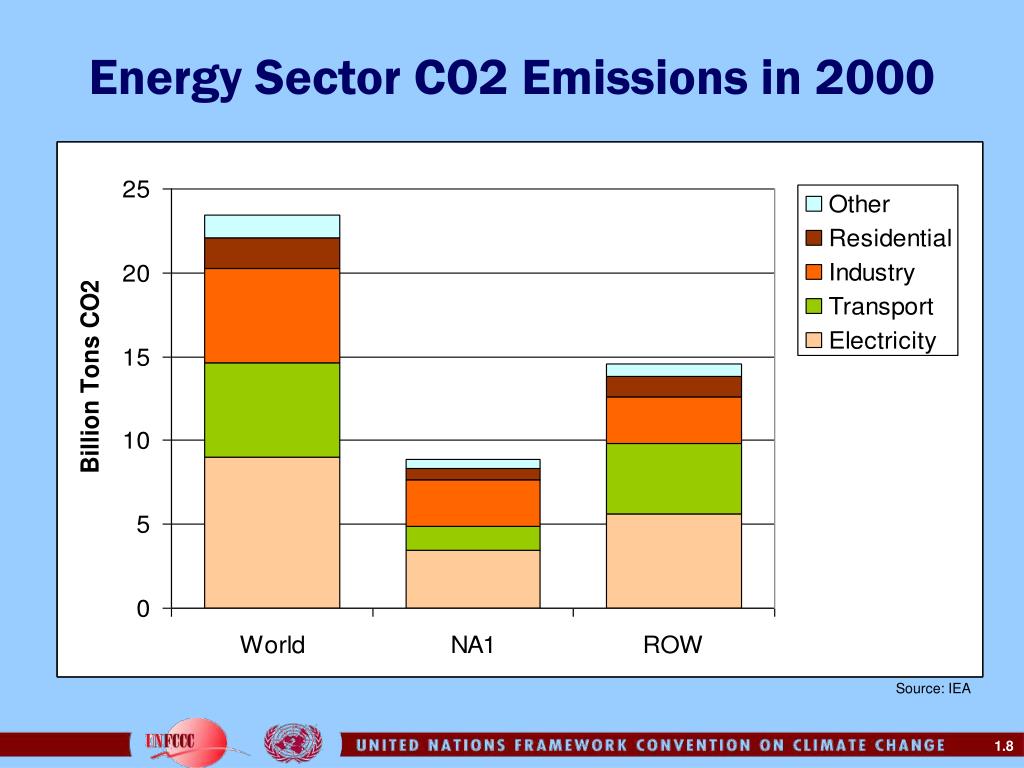 Energy Sector CO2 Emissions in 2000

Billion Tons CO2

25
20
15
10
5
0

World
NA1
ROW

Other
Residential
Industry
Transport
Electricity

Source: IEA

UNFCCC

UNITED NATIONS FRAMEWORK CONVENTION ON CLIMATE CHANGE

1.8